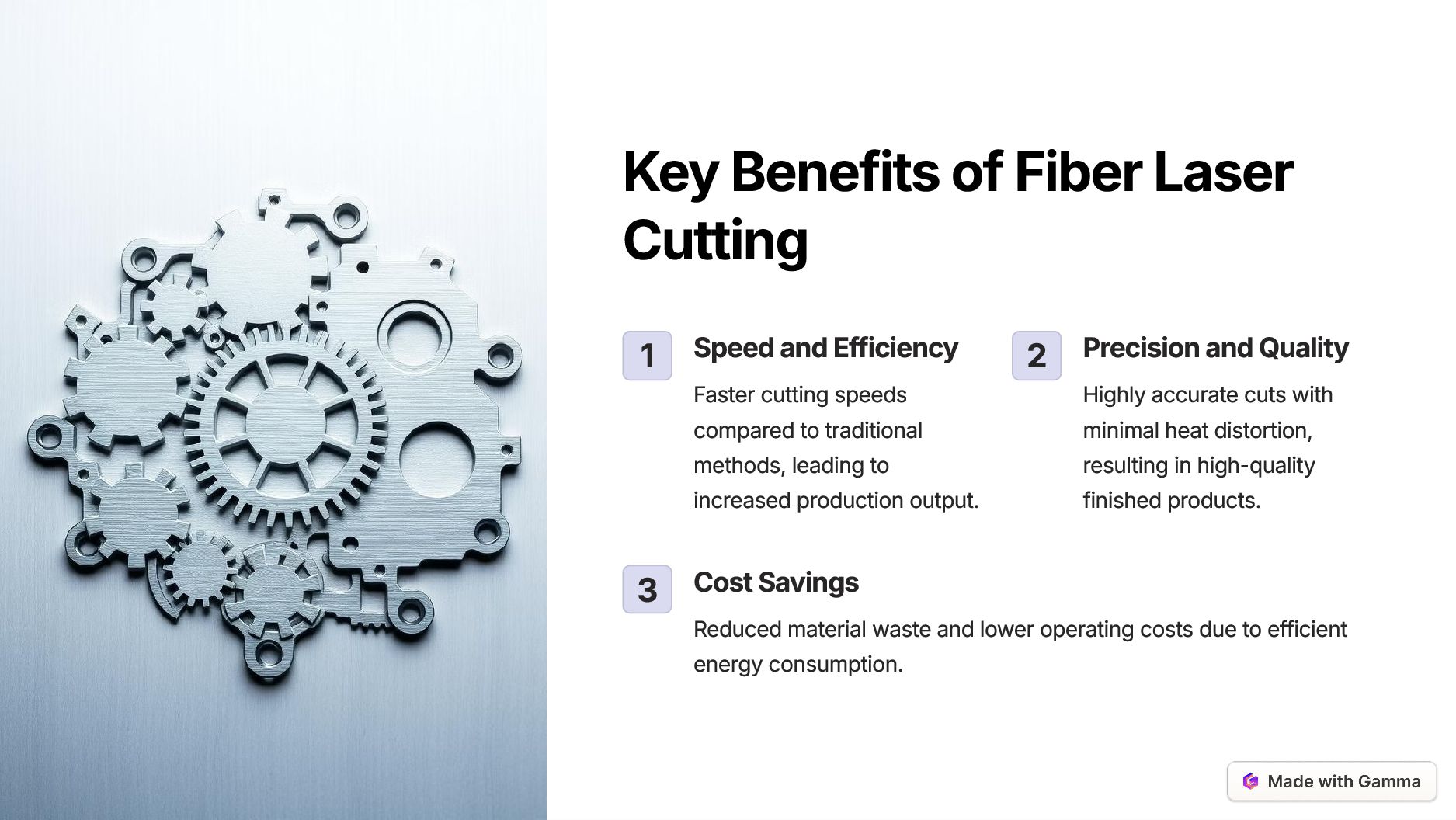 Key Benefits of Fiber Laser Cutting

1

Speed and Efficiency

Faster cutting speeds compared to traditional methods, leading to increased production output.

2

Precision and Quality

Highly accurate cuts with minimal heat distortion, resulting in high-quality finished products.

3

Cost Savings

Reduced material waste and lower operating costs due to efficient energy consumption.

Made with Gamma